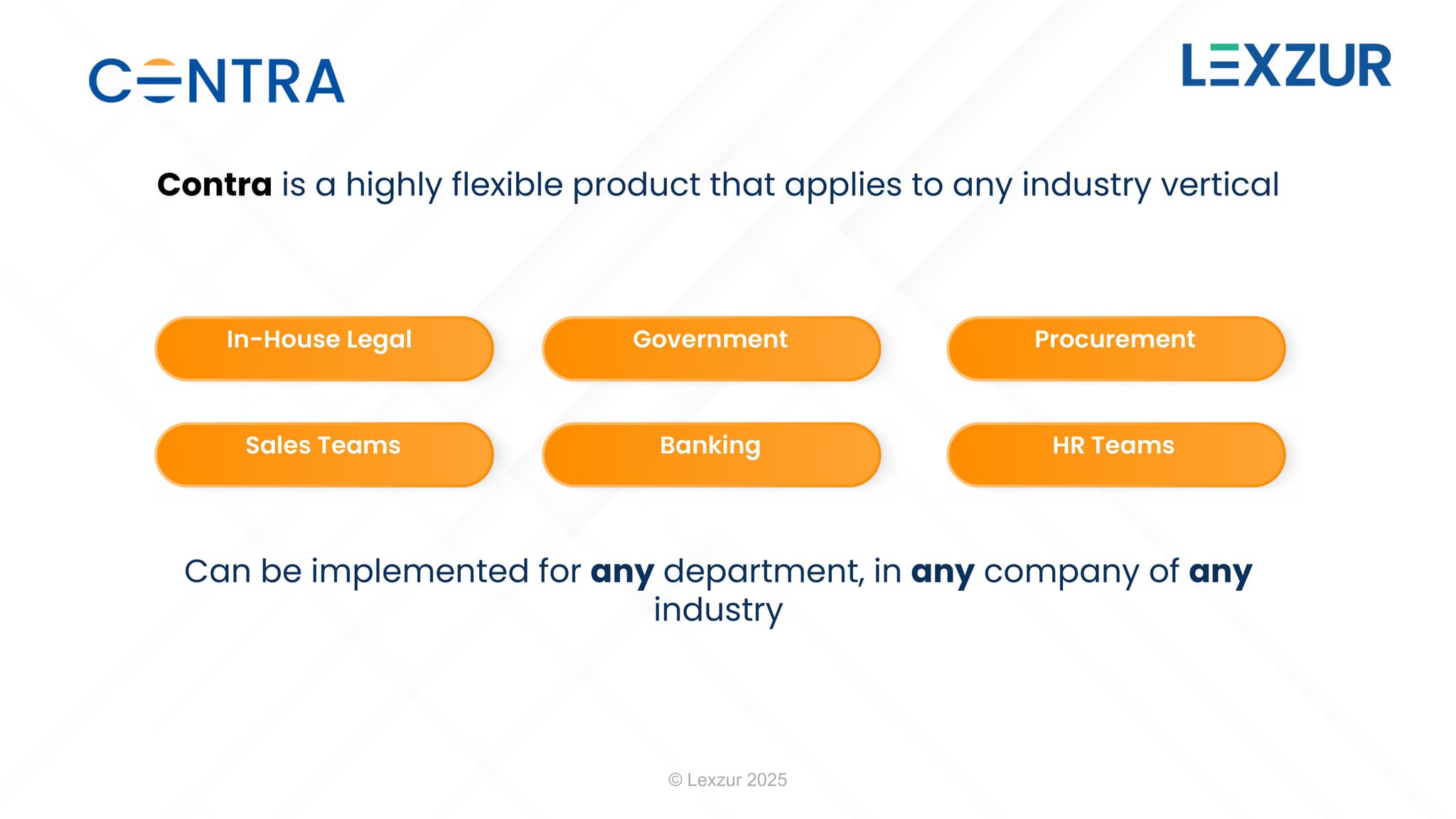 CONTRA

LEXZUR

Contra is a highly flexible product that applies to any industry vertical

In-House Legal

Government

Procurement

Sales Teams

Banking

HR Teams

Can be implemented for any department, in any company of any industry

© Lexzur 2025